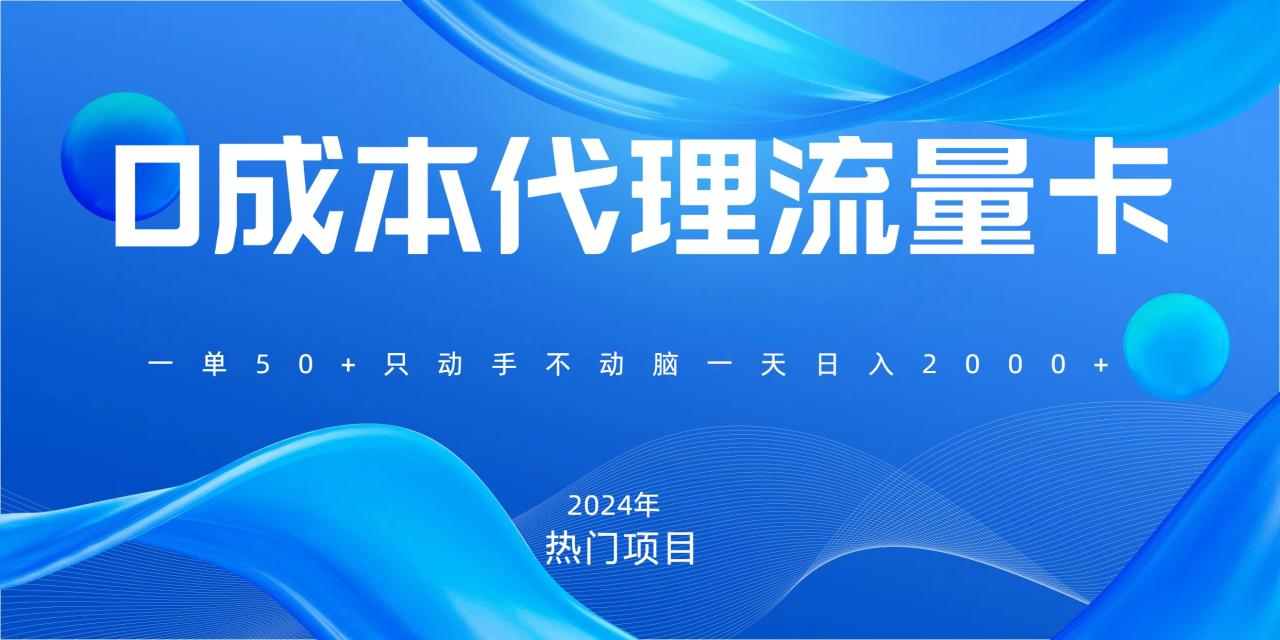 0成本代理流量卡

一单50+只动手不动脑一天日入2000+

2024年
热门项目